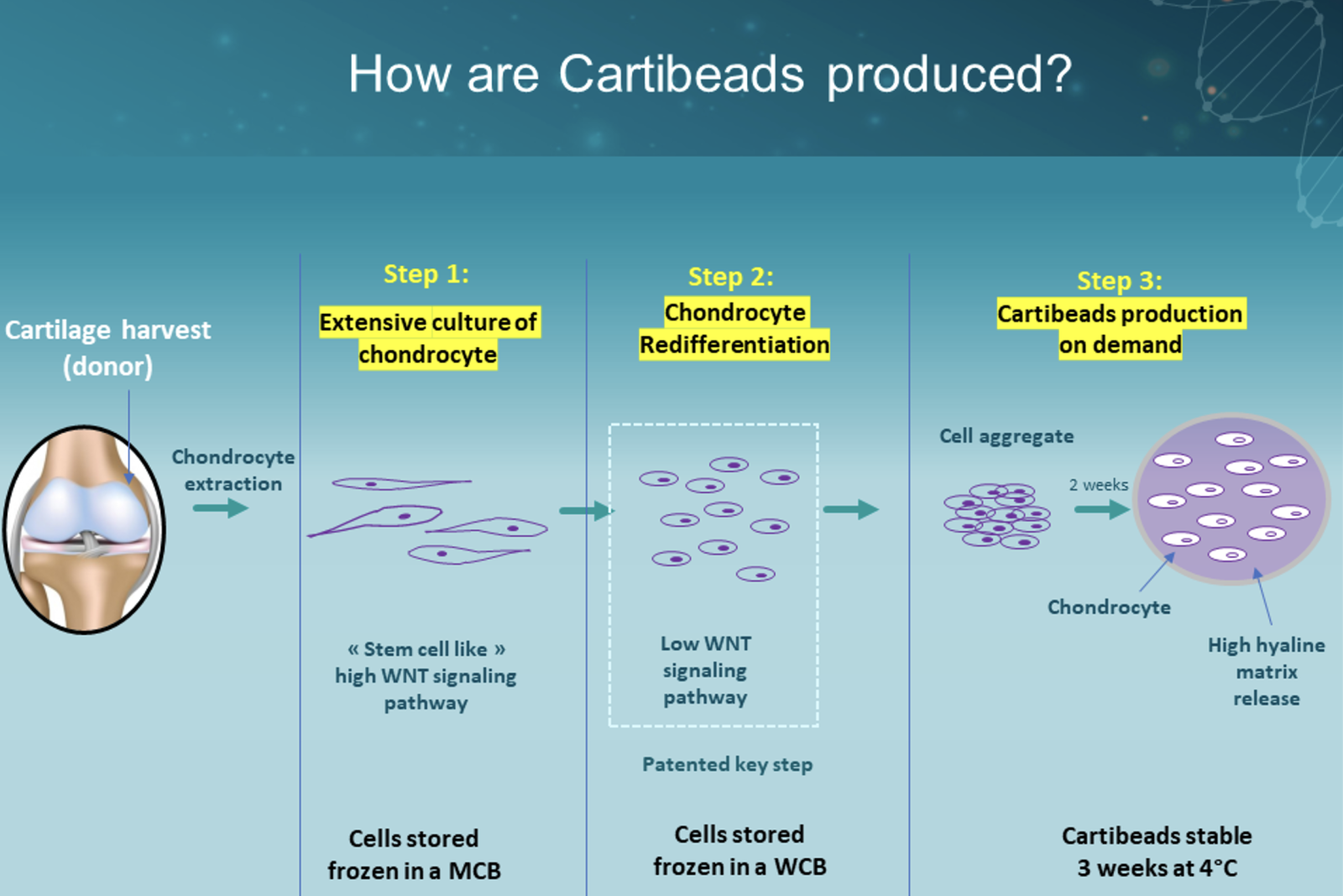 How are Cartibeads produced?

Cartilage harvest (donor)

Chondrocyte extraction

Step 1:

Extensive culture of chondrocyte

« Stem cell like » high WNT signaling pathway

Cells stored frozen in a MCB

Step 2:

Chondrocyte Redifferentiation

Low WNT signaling pathway

Patented key step

Cells stored frozen in a WCB

Step 3:

Cartibeads production on demand

Cell aggregate

2 weeks

Chondrocyte

High hyaline matrix release

Cartibeads stable 3 weeks at 4°C